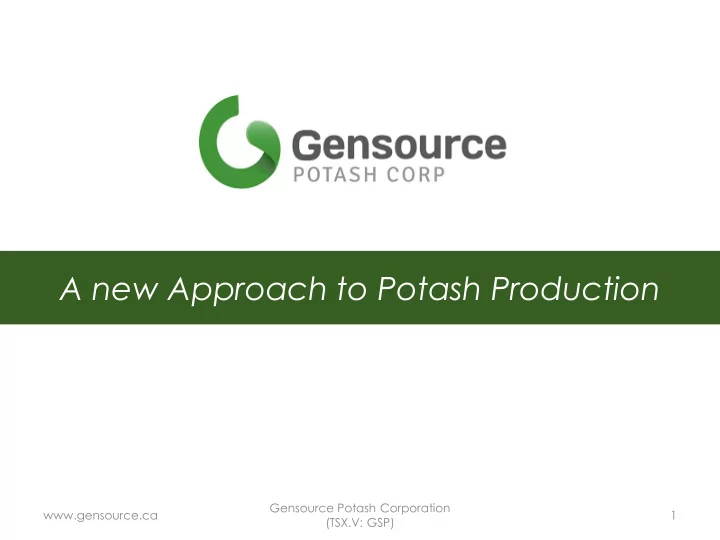 Gensource
POTASH CORP

A new Approach to Potash Production

www.gensource.ca

Gensource Potash Corporation
(TSX.V: GSP)

1